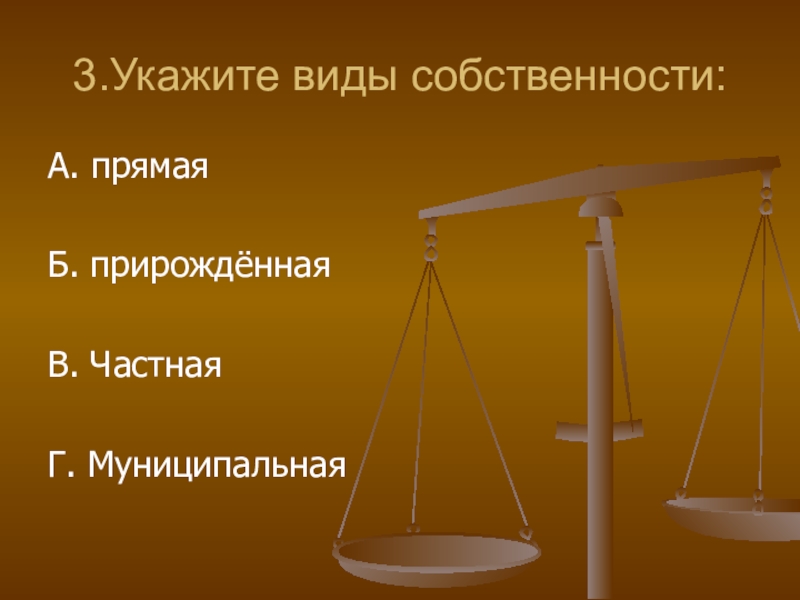 3.Укажите виды собственности:

А. прямая

Б. прирождённая

В. Частная

Г. Муниципальная